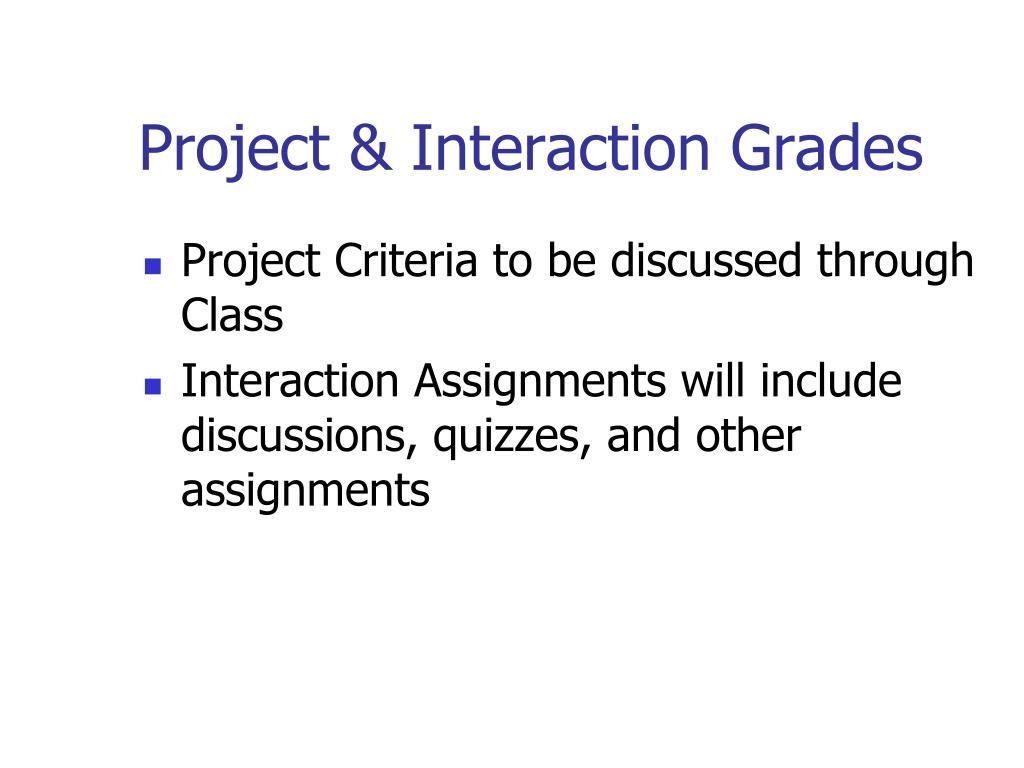 Project & Interaction Grades

- Project Criteria to be discussed through Class
- Interaction Assignments will include discussions, quizzes, and other assignments